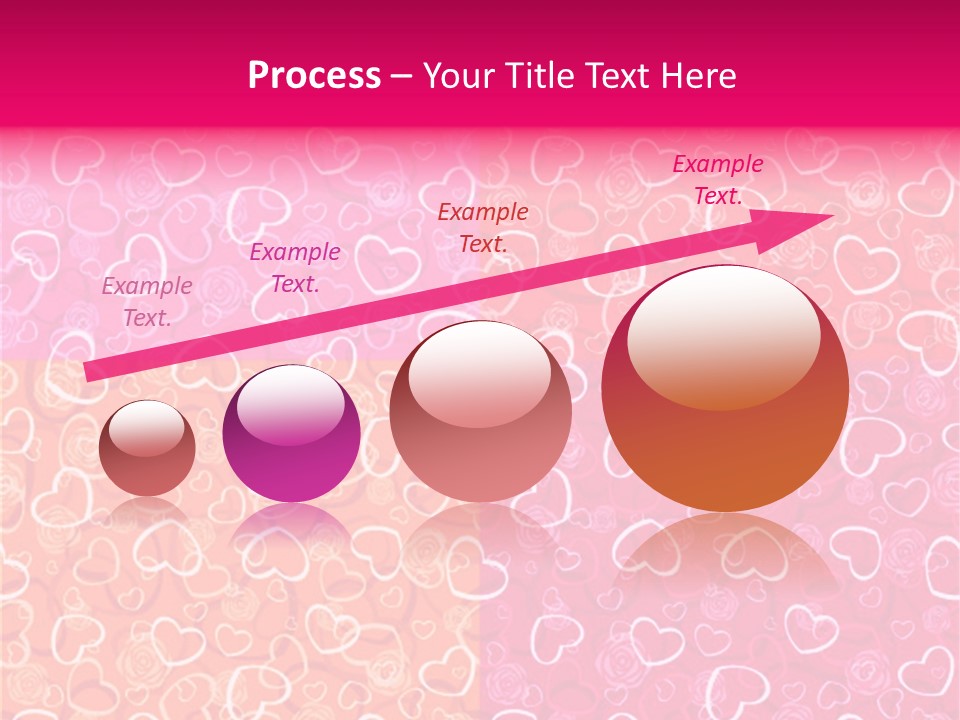 Process – Your Title Text Here

Example Text.

Example Text.

Example Text.

Example Text.